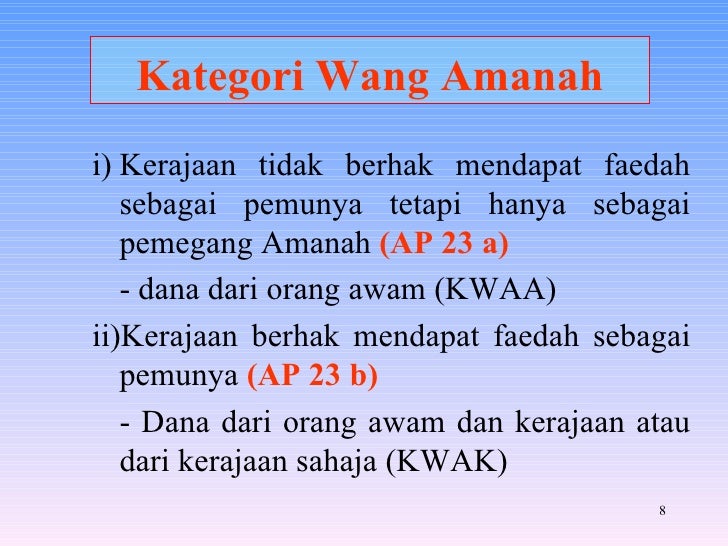 Kategori Wang Amanah

i) Kerajaan tidak berhak mendapat faedah sebagai pemunya tetapi hanya sebagai pemegang Amanah (AP 23 a)

- dana dari orang awam (KWAA)

ii)Kerajaan berhak mendapat faedah sebagai pemunya (AP 23 b)

- Dana dari orang awam dan kerajaan atau dari kerajaan sahaja (KWAK)

8